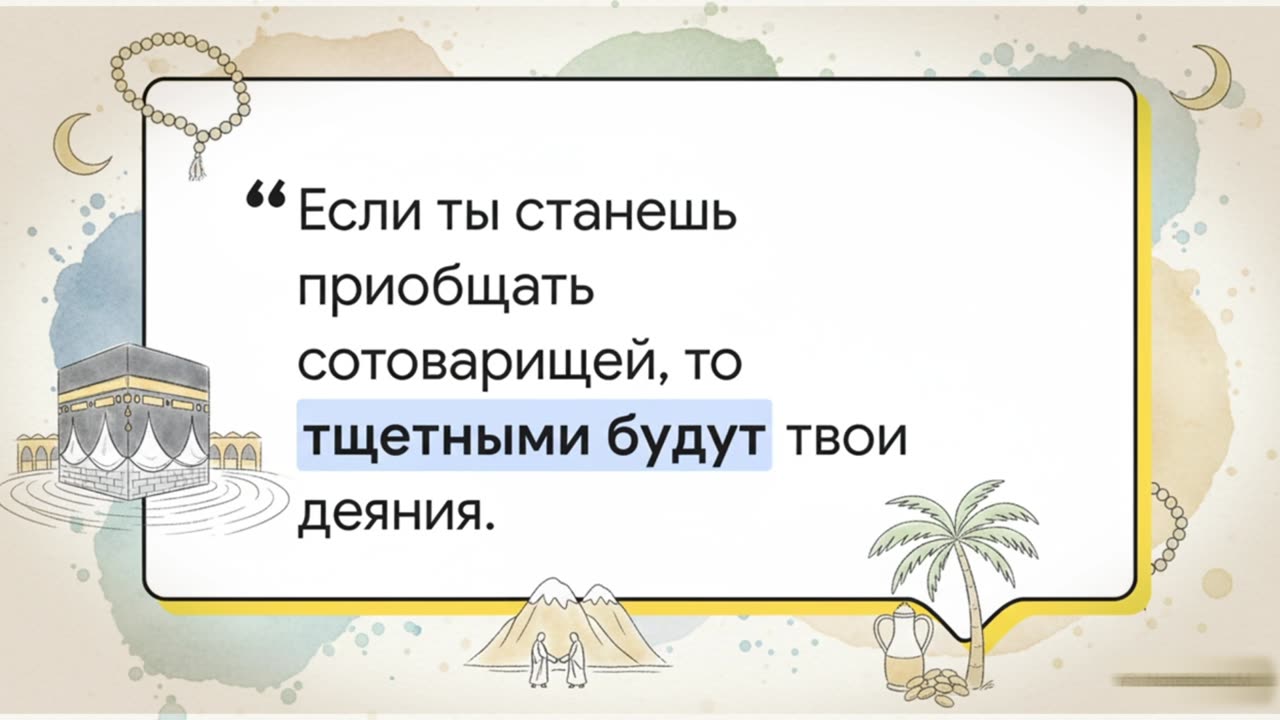 “ Если ты станешь приобщать сотоварищей, то тщетными будут твои деяния.